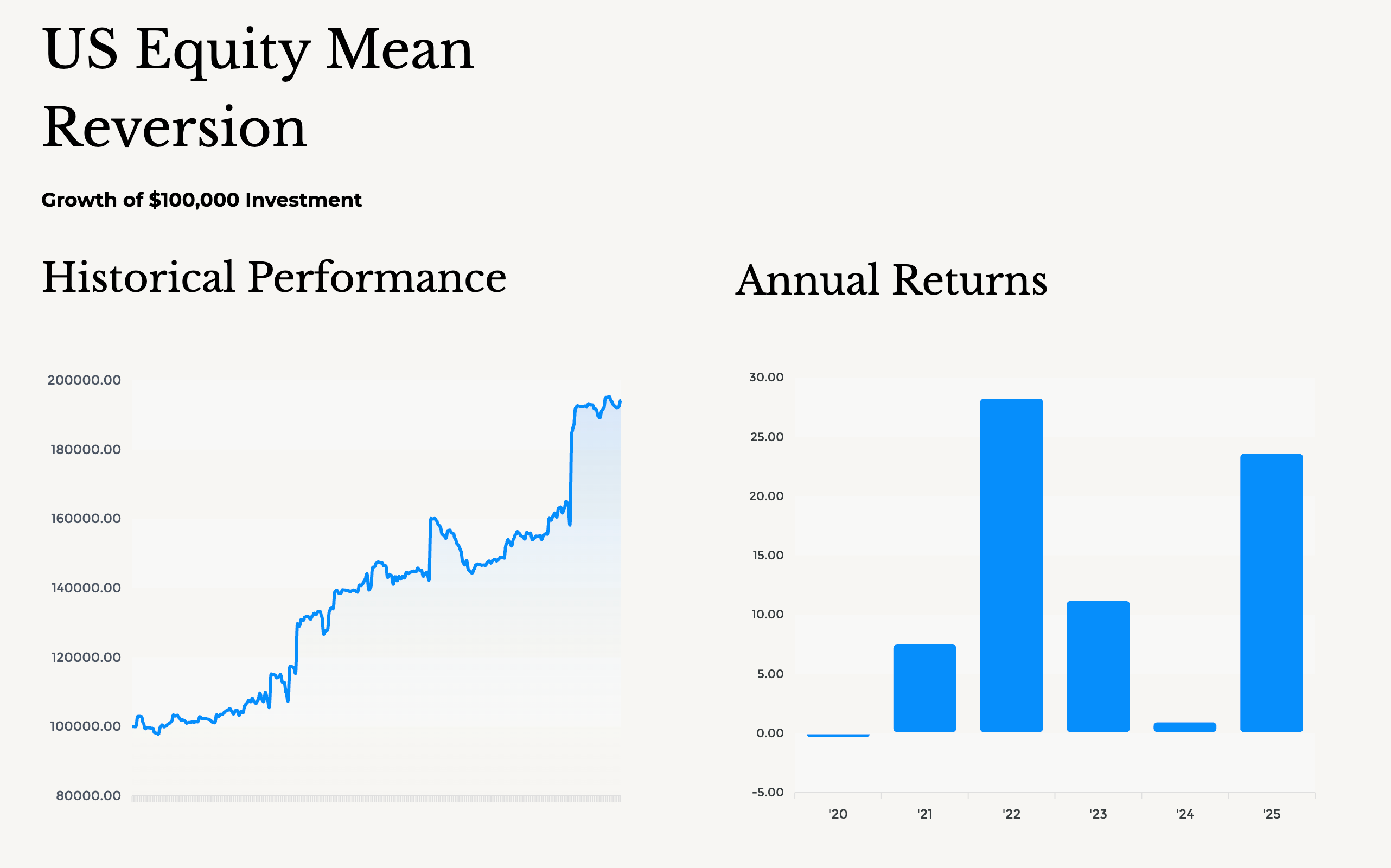 US Equity Mean Reversion

Growth of $100,000 Investment

Historical Performance

200000.00
180000.00
160000.00
140000.00
120000.00
100000.00
80000.00

Annual Returns

30.00
25.00
20.00
15.00
10.00
5.00
0.00
-5.00

'20 '21 '22 '23 '24 '25